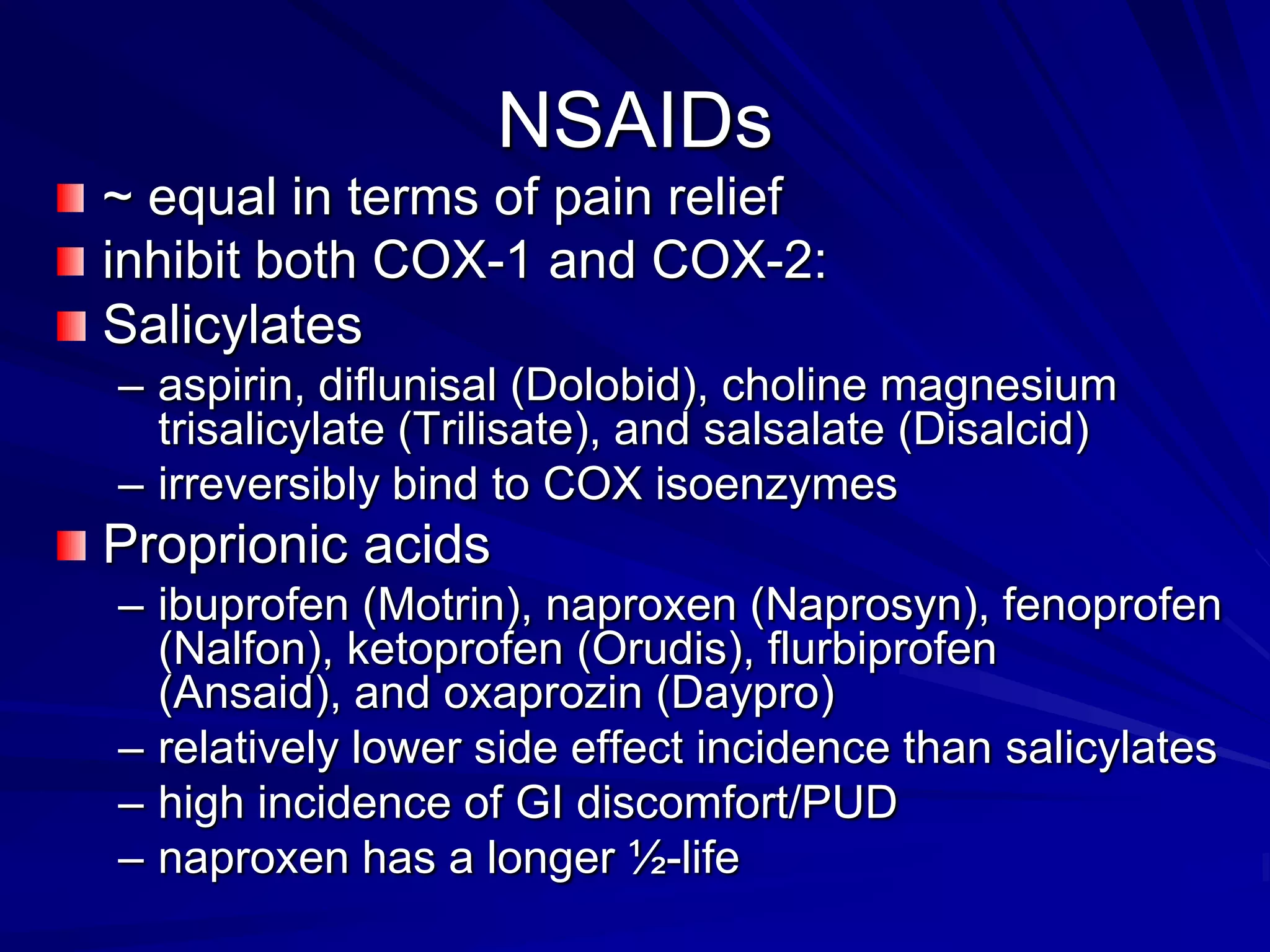 NSAIDs

~ equal in terms of pain relief

inhibit both COX-1 and COX-2:

Salicylates

– aspirin, diflunisal (Dolobid), choline magnesium trisalicylate (Trilisate), and salsalate (Disalcid)

– irreversibly bind to COX isoenzymes

Proprionic acids

– ibuprofen (Motrin), naproxen (Naprosyn), fenoprofen (Nalfon), ketoprofen (Orudis), flurbiprofen (Ansaid), and oxaprozin (Daypro)

– relatively lower side effect incidence than salicylates

– high incidence of GI discomfort/PUD

– naproxen has a longer ½-life